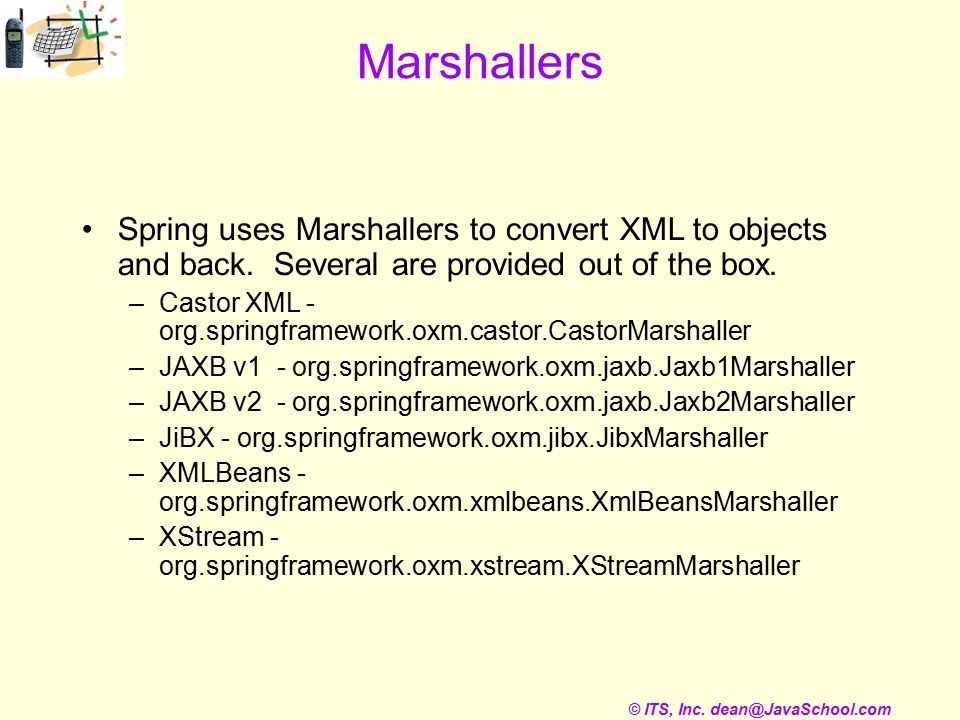 Marshallers

• Spring uses Marshallers to convert XML to objects and back. Several are provided out of the box.

– Castor XML - org.springframework.oxm.castor.CastorMarshaller

– JAXB v1 - org.springframework.oxm.jaxb.Jaxb1Marshaller

– JAXB v2 - org.springframework.oxm.jaxb.Jaxb2Marshaller

– JiBX - org.springframework.oxm.jibx.JibxMarshaller

– XMLBeans - org.springframework.oxm.xmlbeans.XmlBeansMarshaller

– XStream - org.springframework.oxm.xstream.XStreamMarshaller

© ITS, Inc. dean@JavaSchool.com